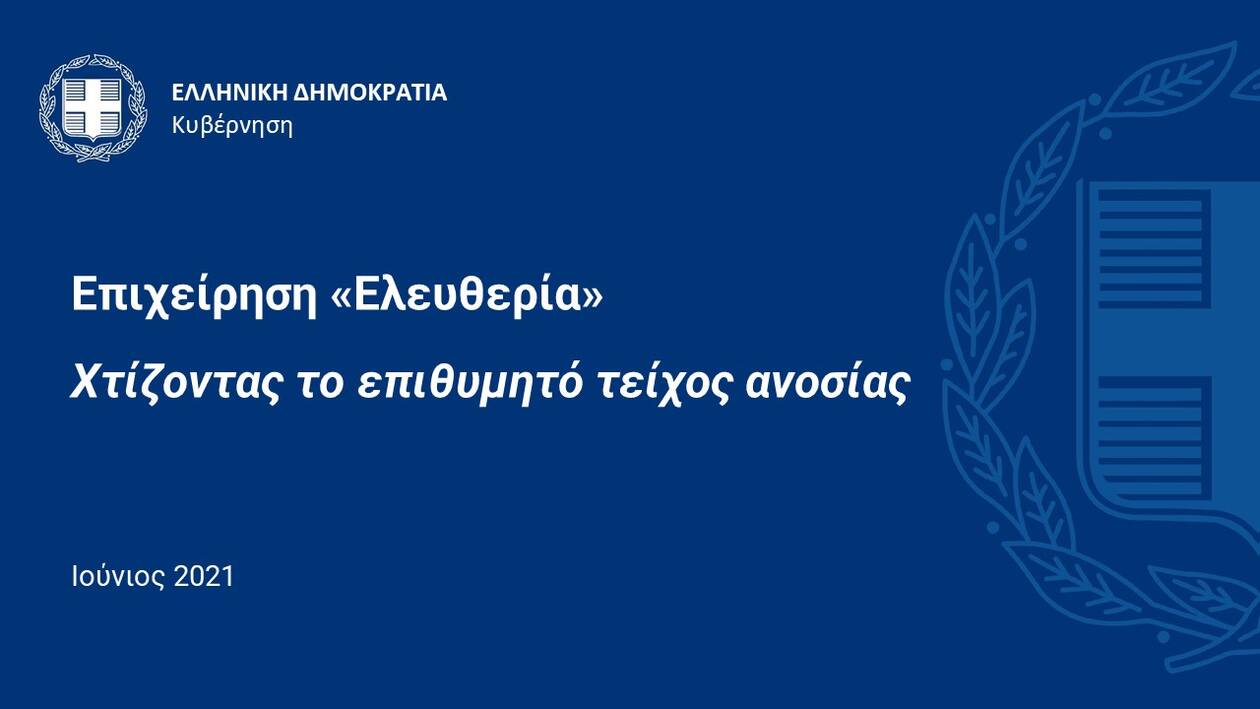 ΕΛΛΗΝΙΚΗ ΔΗΜΟΚΡΑΤΙΑ
Κυβέρνηση

Επιχείρηση «Ελευθερία»

Χτίζοντας το επιθυμητό τείχος ανοσίας

Ιούνιος 2021